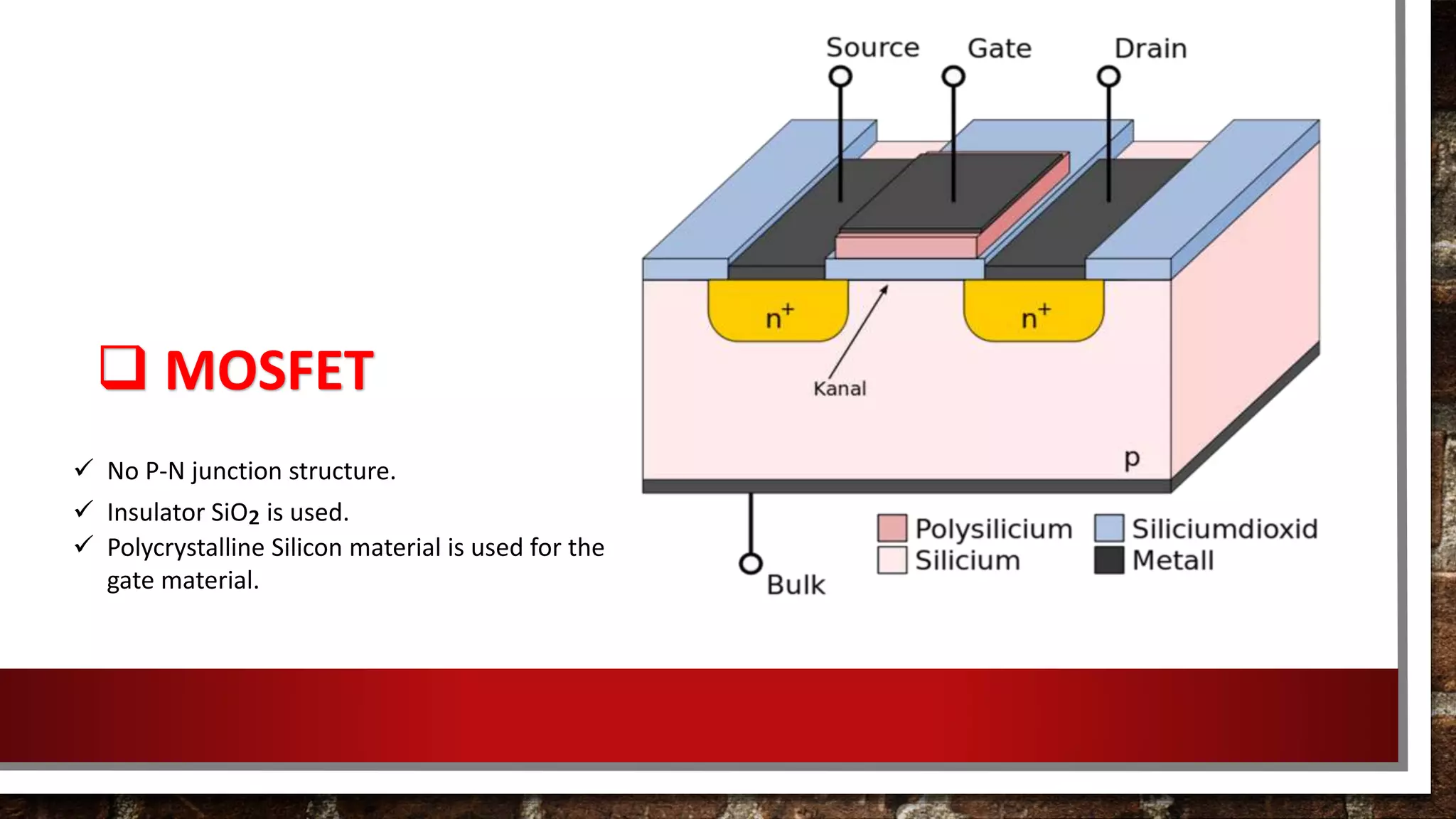 ❑ MOSFET

✓ No P-N junction structure.
✓ Insulator $SiO_2$ is used.
✓ Polycrystalline Silicon material is used for the gate material.

Source Gate Drain

$n^+$ $n^+$

Kanal

p

Bulk

Polysilicium
Silicium
Siliciumdioxid
Metall